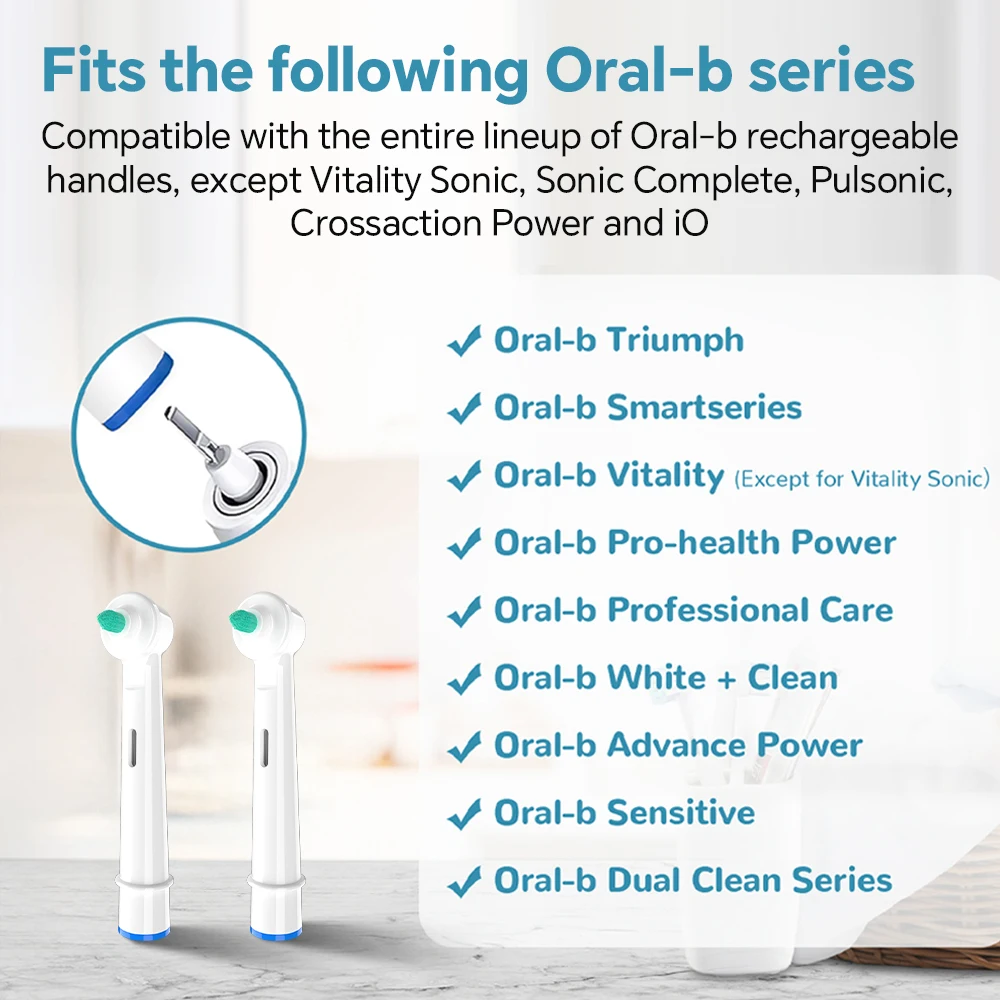 Fits the following Oral-b series

Compatible with the entire lineup of Oral-b rechargeable handles, except Vitality Sonic, Sonic Complete, Pulsonic, Crossaction Power and iO

✓ Oral-b Triumph
✓ Oral-b Smartseries
✓ Oral-b Vitality (Except for Vitality Sonic)
✓ Oral-b Pro-health Power
✓ Oral-b Professional Care
✓ Oral-b White + Clean
✓ Oral-b Advance Power
✓ Oral-b Sensitive
✓ Oral-b Dual Clean Series